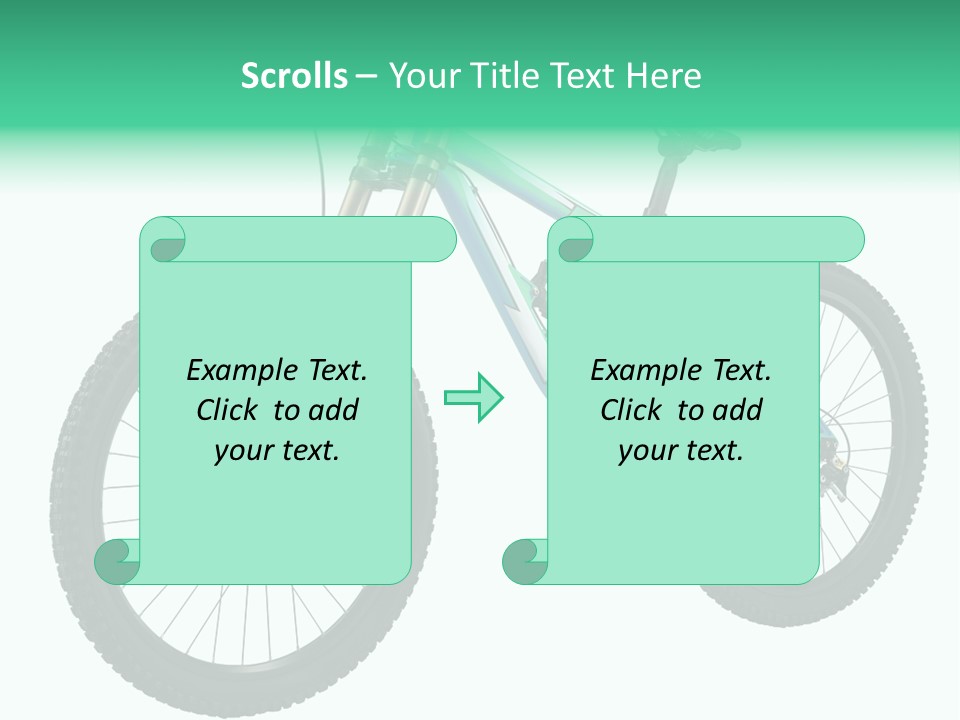 Scrolls – Your Title Text Here

Example Text. Click to add your text.

Example Text. Click to add your text.